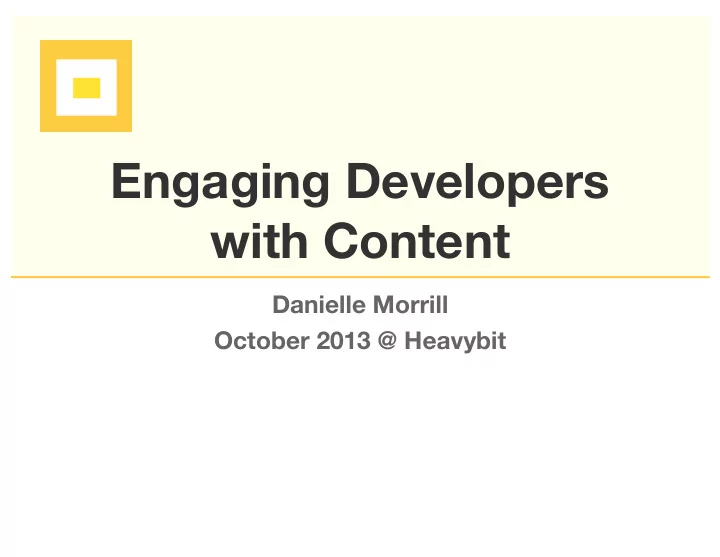 Engaging Developers with Content

Danielle Morrill
October 2013 @ Heavybit